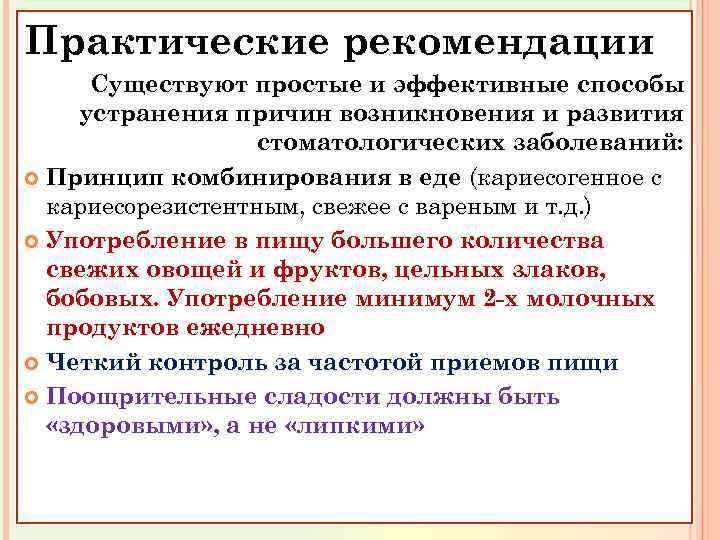 Практические рекомендации

Существуют простые и эффективные способы устранения причин возникновения и развития стоматологических заболеваний:

Принцип комбинирования в еде (кариесогенное с кариесорезистентным, свежее с вареным и т.д.)

Употребление в пищу большего количества свежих овощей и фруктов, цельных злаков, бобовых. Употребление минимум 2-х молочных продуктов ежедневно

Четкий контроль за частотой приемов пищи

Поощрительные сладости должны быть «здоровыми», а не «липкими»